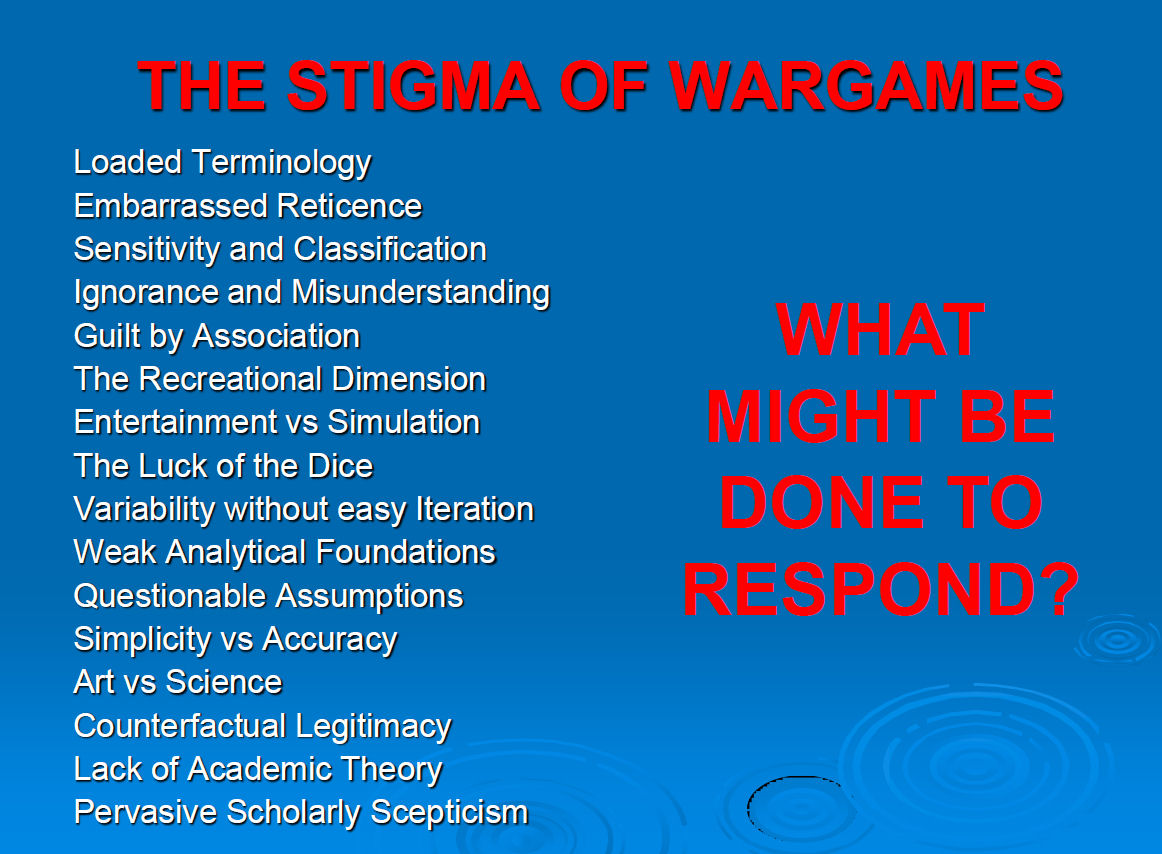 THE STIGMA OF WARGAMES

Loaded Terminology
Embarrassed Reticence
Sensitivity and Classification
Ignorance and Misunderstanding
Guilt by Association
The Recreational Dimension
Entertainment vs Simulation
The Luck of the Dice
Variability without easy Iteration
Weak Analytical Foundations
Questionable Assumptions
Simplicity vs Accuracy
Art vs Science
Counterfactual Legitimacy
Lack of Academic Theory
Pervasive Scholarly Scepticism

WHAT MIGHT BE DONE TO RESPOND?